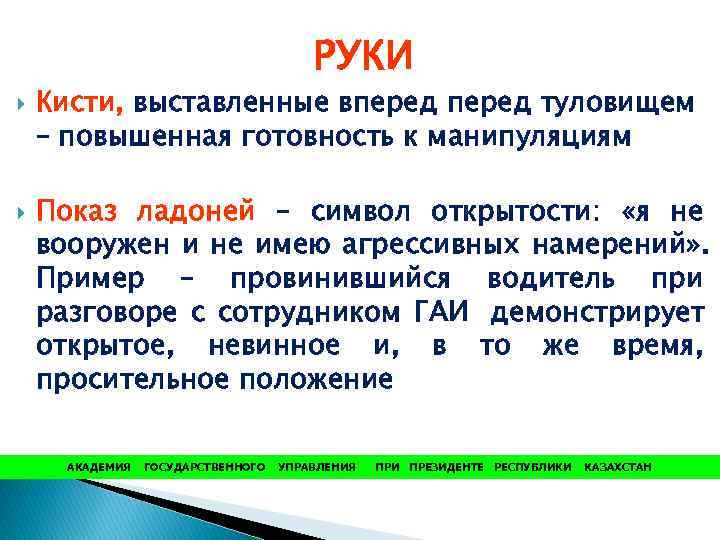 РУКИ

Кисти, выставленные вперед перед туловищем – повышенная готовность к манипуляциям

Показ ладоней – символ открытости: «я не вооружен и не имею агрессивных намерений». Пример – провинившийся водитель при разговоре с сотрудником ГАИ демонстрирует открытое, невинное и, в то же время, просительное положение

АКАДЕМИЯ ГОСУДАРСТВЕННОГО УПРАВЛЕНИЯ ПРИ ПРЕЗИДЕНТЕ РЕСПУБЛИКИ КАЗАХСТАН